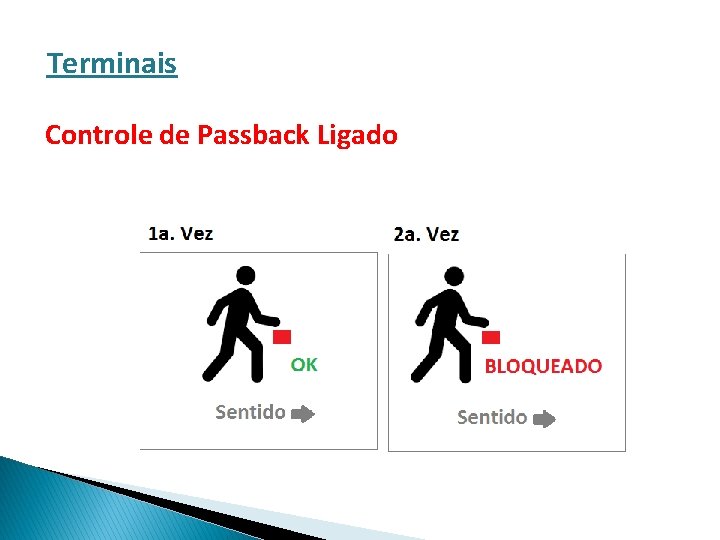 Terminais

Controle de Passback Ligado

1a. Vez

OK

Sentido

2a. Vez

BLOQUEADO

Sentido